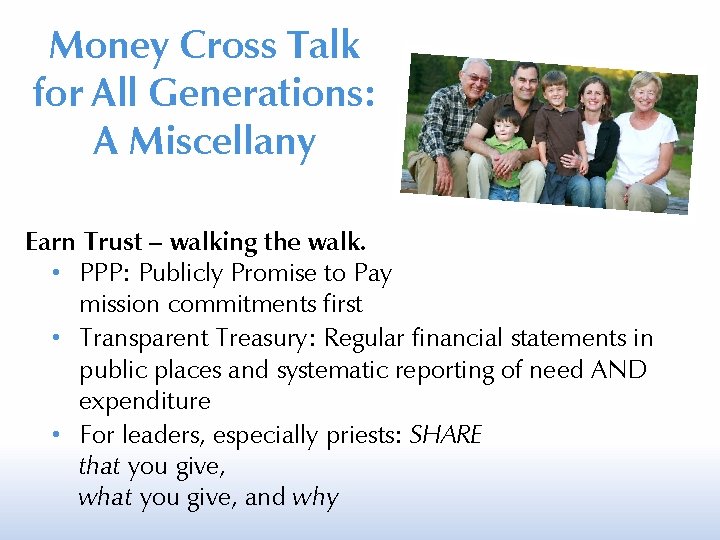 Money Cross Talk for All Generations: A Miscellany

Earn Trust – walking the walk.

• PPP: Publicly Promise to Pay mission commitments first
• Transparent Treasury: Regular financial statements in public places and systematic reporting of need AND expenditure
• For leaders, especially priests: SHARE that you give, what you give, and why